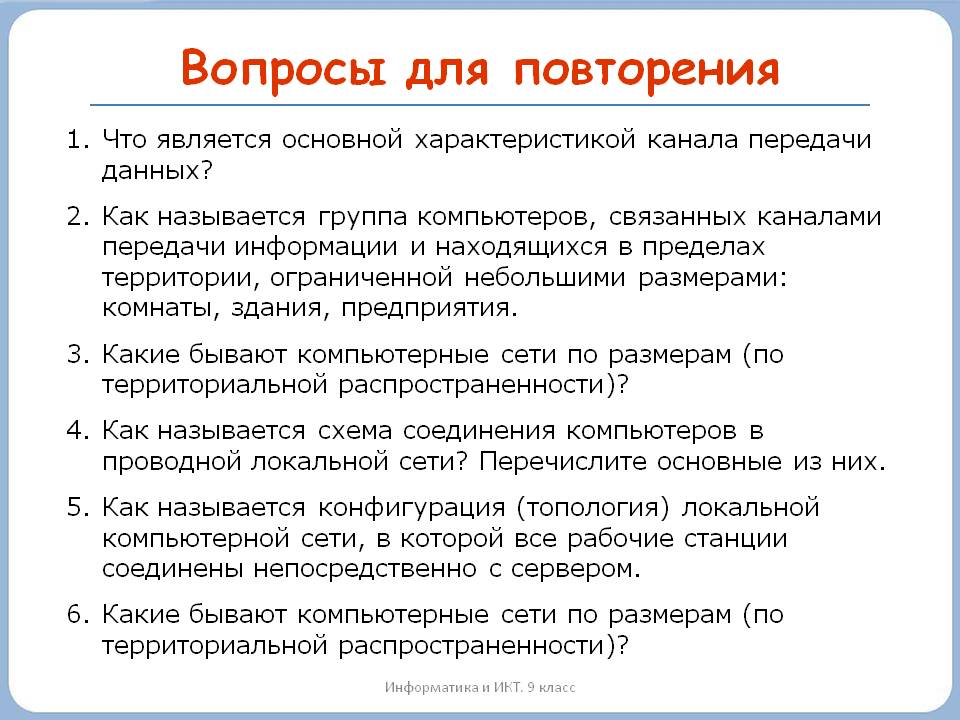 Вопросы для повторения

1. Что является основной характеристикой канала передачи данных?

2. Как называется группа компьютеров, связанных каналами передачи информации и находящихся в пределах территории, ограниченной небольшими размерами: комнаты, здания, предприятия.

3. Какие бывают компьютерные сети по размерам (по территориальной распространенности)?

4. Как называется схема соединения компьютеров в проводной локальной сети? Перечислите основные из них.

5. Как называется конфигурация (топология) локальной компьютерной сети, в которой все рабочие станции соединены непосредственно с сервером.

6. Какие бывают компьютерные сети по размерам (по территориальной распространенности)?

Информатика и ИКТ. 9 класс